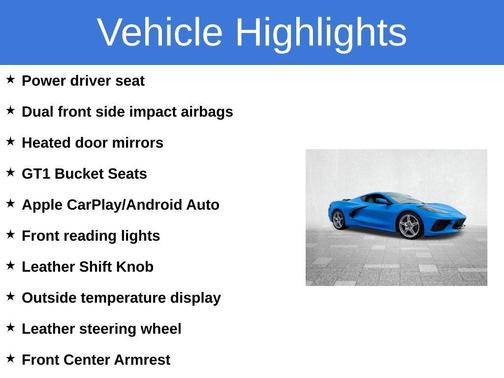 Vehicle Highlights

★ Power driver seat

★ Dual front side impact airbags

★ Heated door mirrors

★ GT1 Bucket Seats

★ Apple CarPlay/Android Auto

★ Front reading lights

★ Leather Shift Knob

★ Outside temperature display

★ Leather steering wheel

★ Front Center Armrest